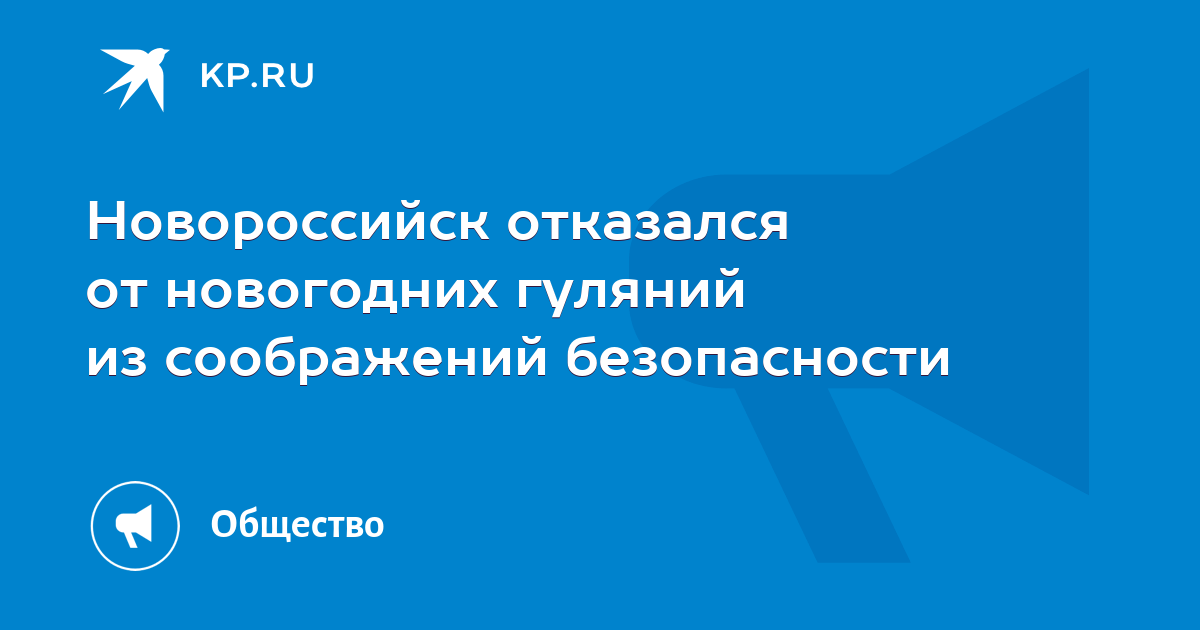 KP.RU

Новороссийск отказался от новогодних гуляний из соображений безопасности

Общество